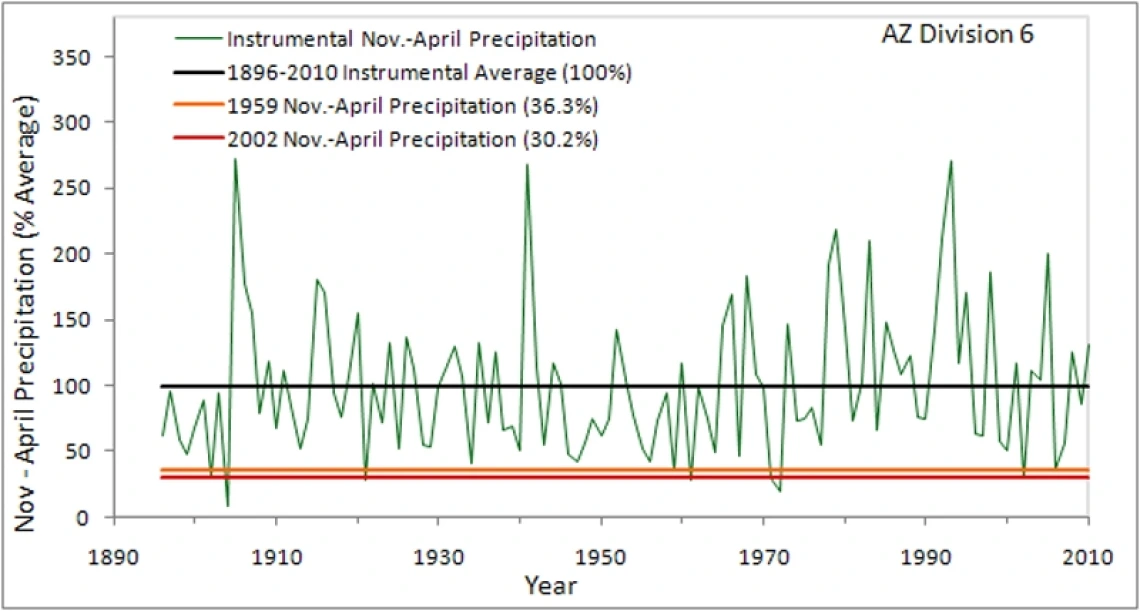 Instrumental Nov.-April Precipitation
1896-2010 Instrumental Average (100%)
1959 Nov.-April Precipitation (36.3%)
2002 Nov.-April Precipitation (30.2%)
AZ Division 6

Nov - April Precipitation (% Average)
350
300
250
200
150
100
50
0

1890
1910
1930
1950
1970
1990
2010
Year